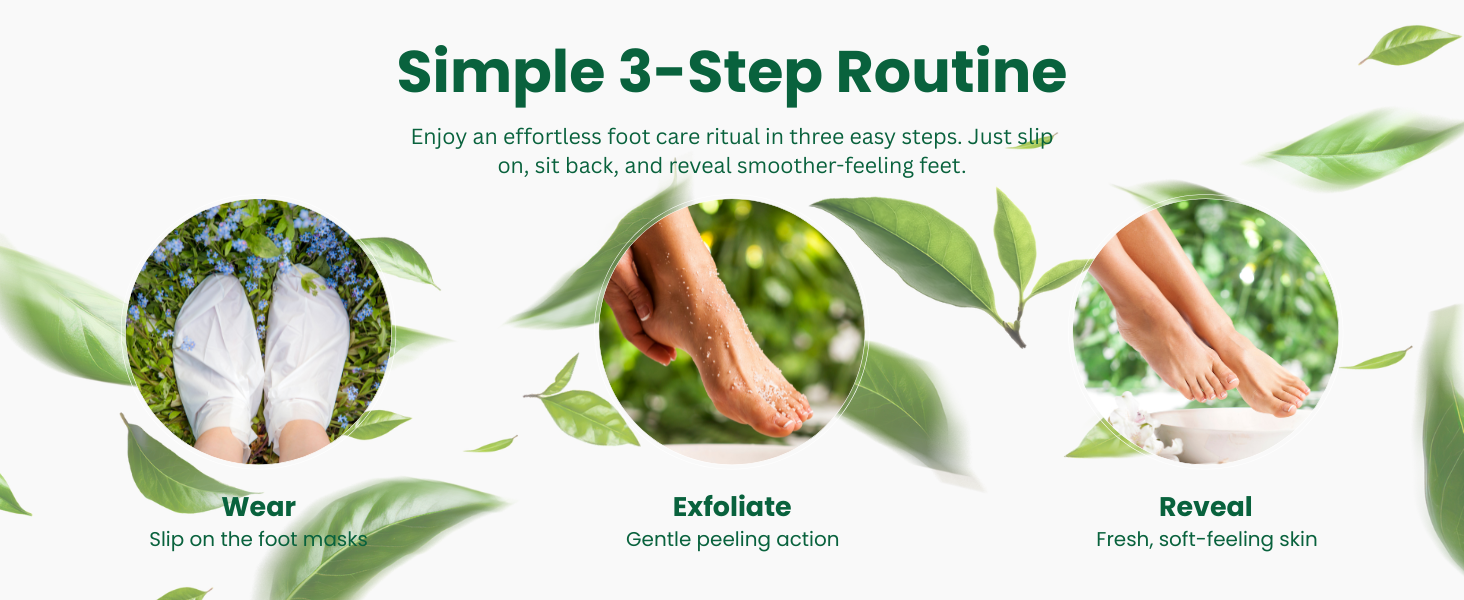 Simple 3-Step Routine

Enjoy an effortless foot care ritual in three easy steps. Just slip on, sit back, and reveal smoother-feeling feet.

Wear
Slip on the foot masks

Exfoliate
Gentle peeling action

Reveal
Fresh, soft-feeling skin